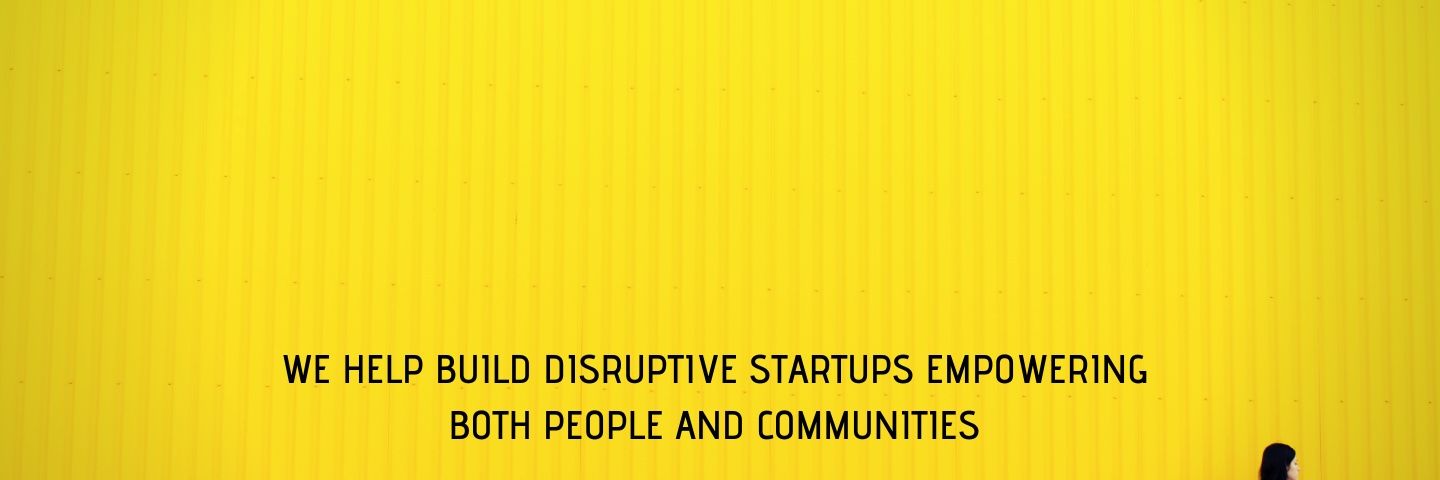 WE HELP BUILD DISRUPTIVE STARTUPS EMPOWERING BOTH PEOPLE AND COMMUNITIES